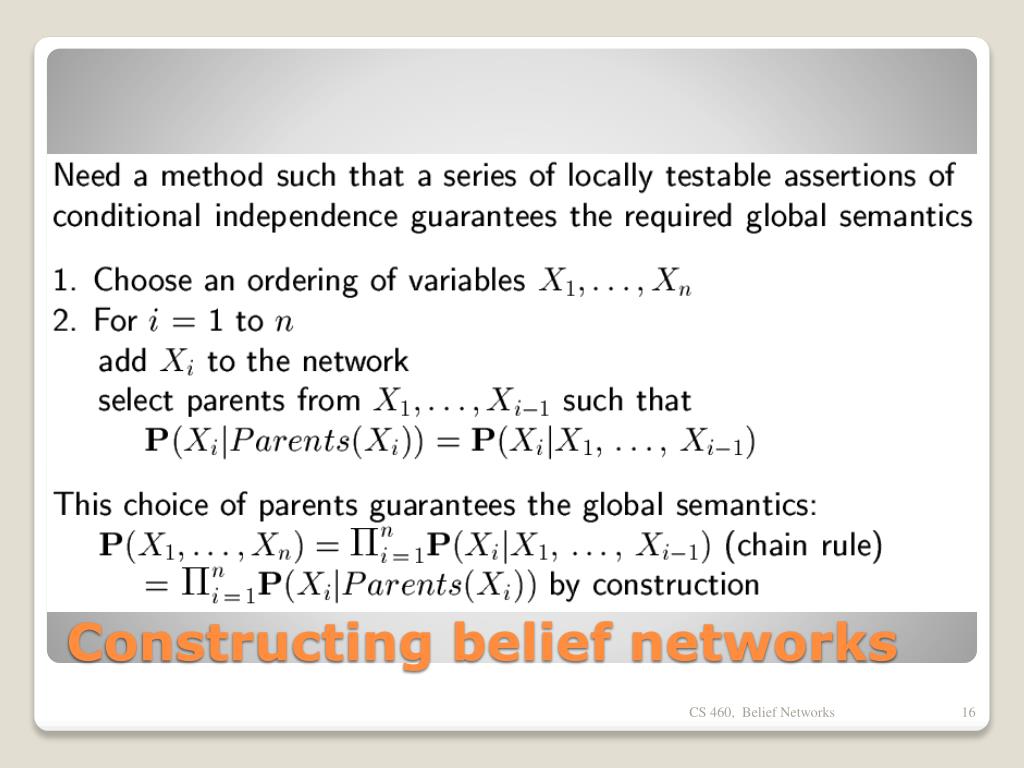 Need a method such that a series of locally testable assertions of conditional independence guarantees the required global semantics

1. Choose an ordering of variables $X_1, \ldots, X_n$
2. For $i = 1$ to $n$
add $X_i$ to the network
select parents from $X_1, \ldots, X_{i-1}$ such that
$\mathbf{P}(X_i|Parents(X_i)) = \mathbf{P}(X_i|X_1, \ldots, X_{i-1})$

This choice of parents guarantees the global semantics:
$\mathbf{P}(X_1, \ldots, X_n) = \prod_{i=1}^{n} \mathbf{P}(X_i|X_1, \ldots, X_{i-1})$ (chain rule)
$= \prod_{i=1}^{n} \mathbf{P}(X_i|Parents(X_i))$ by construction

Constructing belief networks

CS 460, Belief Networks

16